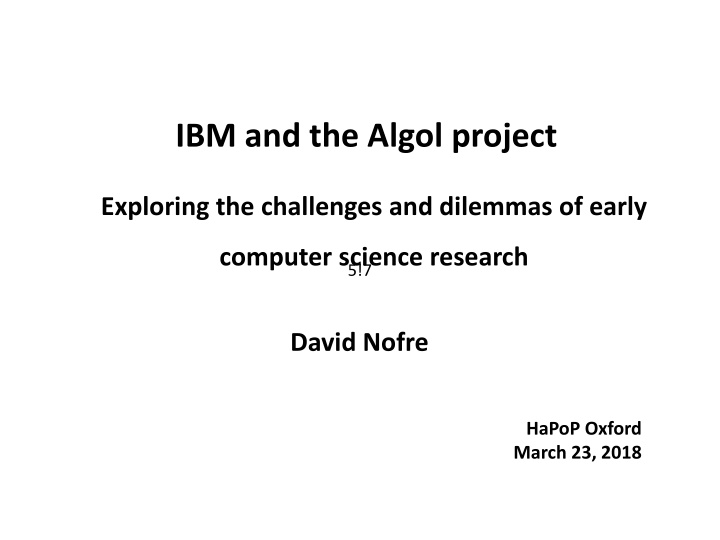 IBM and the Algol project

Exploring the challenges and dilemmas of early computer science research

5!7

David Nofre

HaPoP Oxford
March 23, 2018